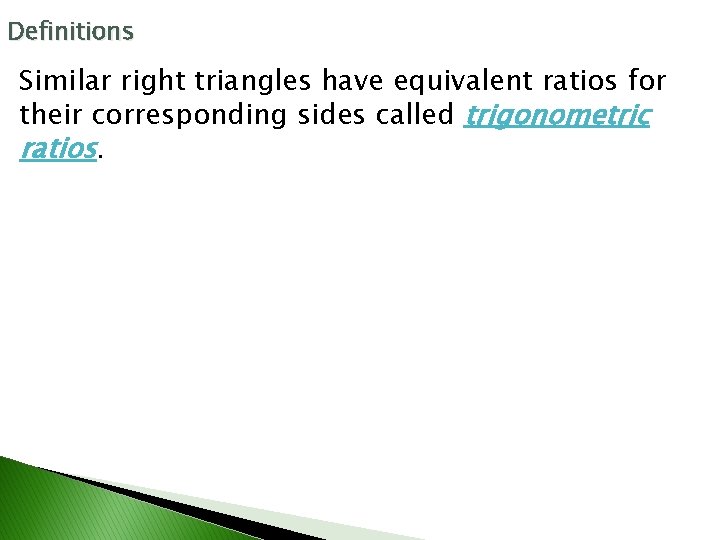 Definitions

Similar right triangles have equivalent ratios for their corresponding sides called trigonometric ratios.